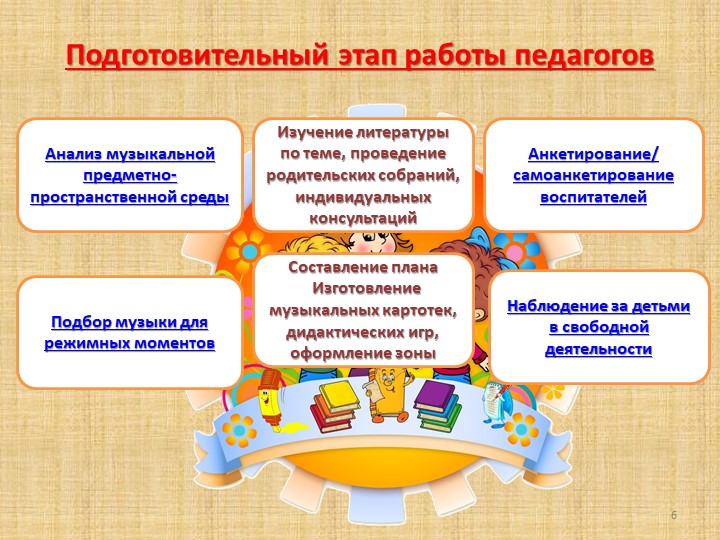 Подготовительный этап работы педагогов

Анализ музыкальной предметно-пространственной среды

Изучение литературы по теме, проведение родительских собраний, индивидуальных консультаций

Анкетирование/ самоанкетирование воспитателей

Подбор музыки для режимных моментов

Составление плана Изготовление музыкальных картотек, дидактических игр, оформление зоны

Наблюдение за детьми в свободной деятельности

6